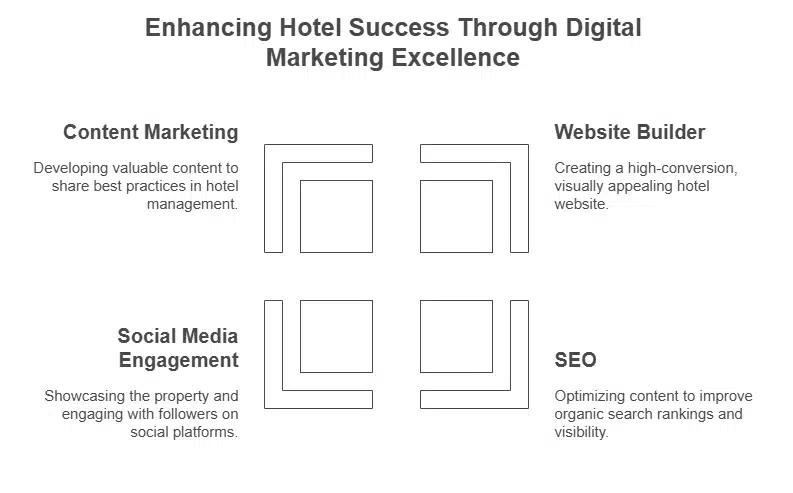 Enhancing Hotel Success Through Digital Marketing Excellence

Content Marketing

Developing valuable content to share best practices in hotel management.

Website Builder

Creating a high-conversion, visually appealing hotel website.

Social Media Engagement

Showcasing the property and engaging with followers on social platforms.

SEO

Optimizing content to improve organic search rankings and visibility.